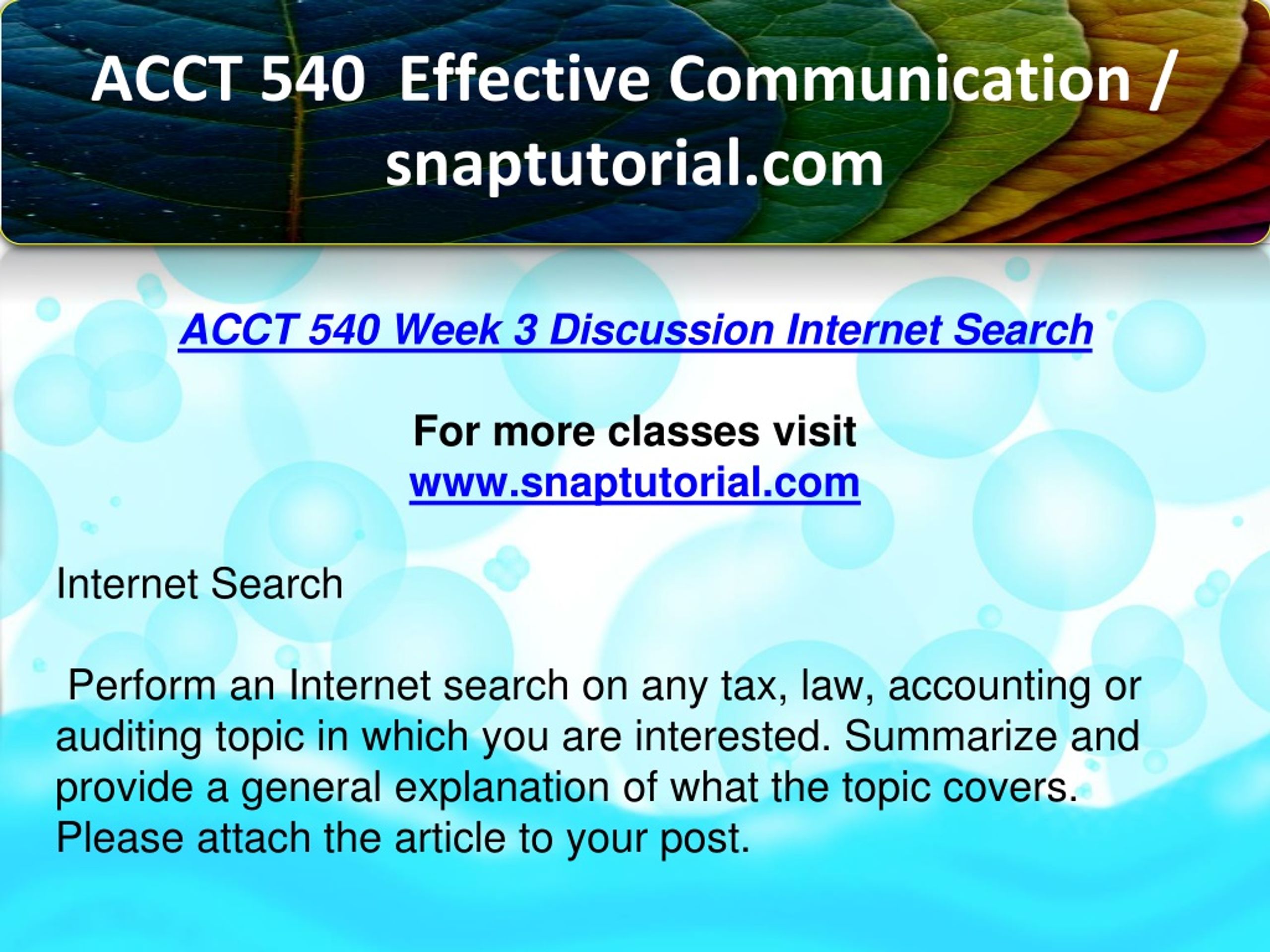 ACCT 540 Effective Communication / snaptutorial.com

ACCT 540 Week 3 Discussion Internet Search

For more classes visit
www.snaptutorial.com

Internet Search

Perform an Internet search on any tax, law, accounting or auditing topic in which you are interested. Summarize and provide a general explanation of what the topic covers. Please attach the article to your post.